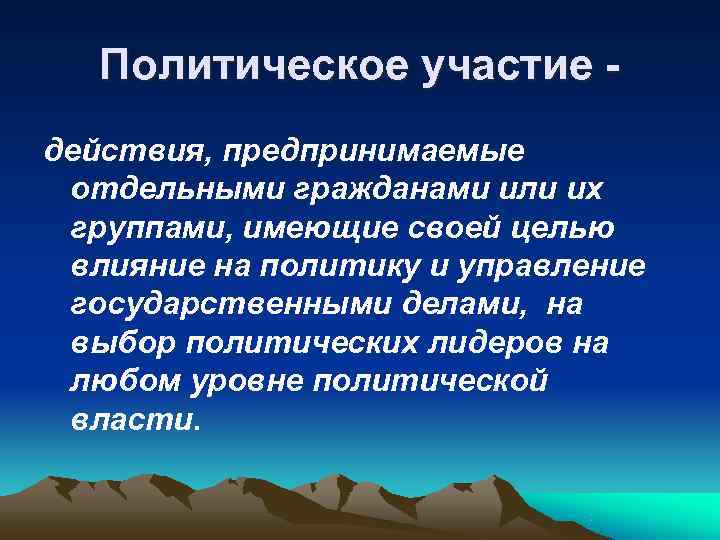 Политическое участие -

действия, предпринимаемые отдельными гражданами или их группами, имеющие своей целью влияние на политику и управление государственными делами, на выбор политических лидеров на любом уровне политической власти.